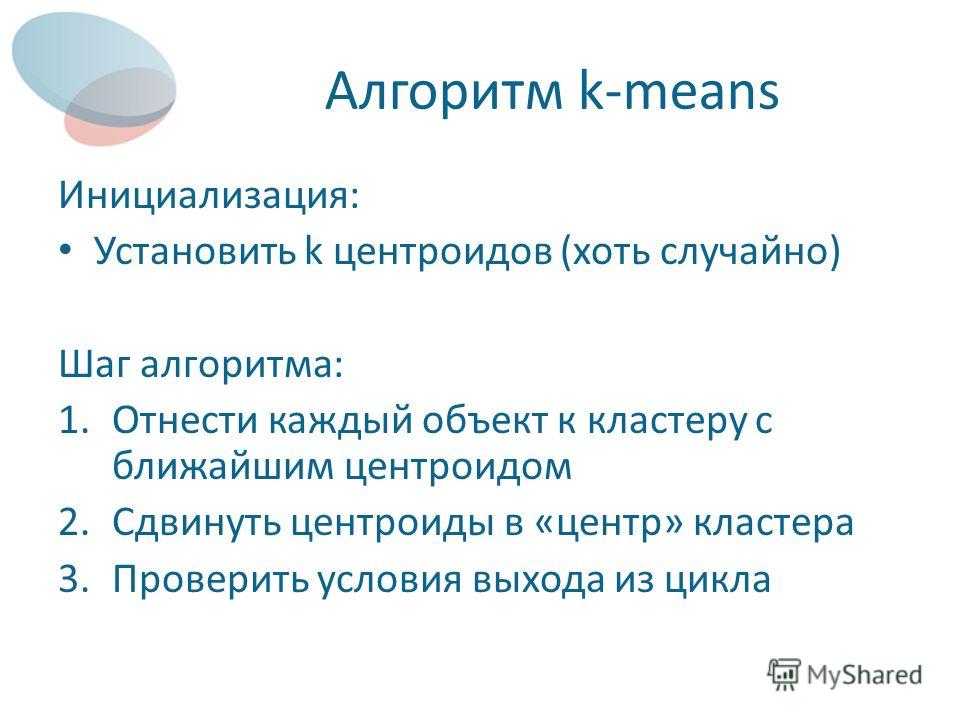 Алгоритм k-means

Инициализация:
• Установить k центроидов (хоть случайно)

Шаг алгоритма:
1. Отнести каждый объект к кластеру с ближайшим центроидом
2. Сдвинуть центроиды в «центр» кластера
3. Проверить условия выхода из цикла

MyShared